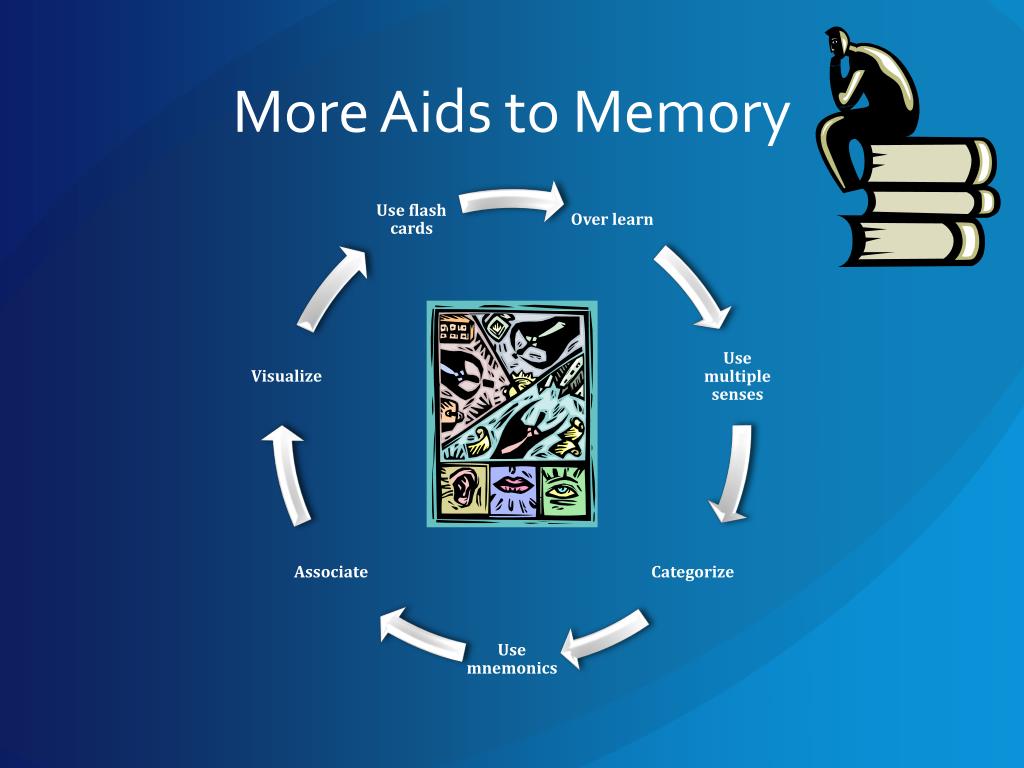 More Aids to Memory

Use flash cards

Over learn

Use multiple senses

Categorize

Use mnemonics

Associate

Visualize